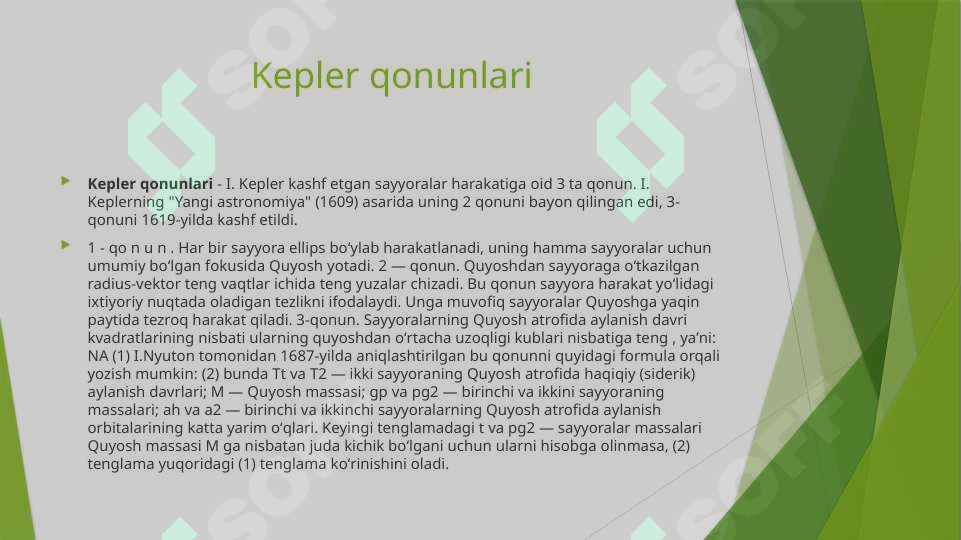 Kepler qonunlari

Kepler qonunlari - I. Kepler kashf etgan sayyoralar harakatiga oid 3 ta qonun. I. Keplerning "Yangi astronomiya" (1609) asarida uning 2 qonuni bayon qilingan edi, 3-qonuni 1619-yilda kashf etildi.

1 - qo n u n . Har bir sayyora ellips boʻylab harakatlanadi, uning hamma sayyoralar uchun umumiy boʻlgan fokusida Quyosh yotadi. 2 — qonun. Quyoshdan sayyoraga oʻtkazilgan radius-vektor teng vaqtlar ichida teng yuzalar chizadi. Bu qonun sayyora harakat yoʻlidagi ixtiyoriy nuqtada oladigan tezlikni ifodalaydi. Unga muvofiq sayyoralar Quyoshga yaqin paytida tezroq harakat qiladi. 3-qonun. Sayyoralarning Quyosh atrofida aylanish davri kvadratlarining nisbati ularning quyoshdan oʻrtacha uzoqligi kublari nisbatiga teng , yaʼni: NA (1) I.Nyuton tomonidan 1687-yilda aniqlashtirilgan bu qonunni quyidagi formula orqali yozish mumkin: (2) bunda Tt va T2 — ikki sayyoraning Quyosh atrofida haqiqiy (siderik) aylanish davrlari; M — Quyosh massasi; gp va pg2 — birinchi va ikkini sayyoraning massalari; ah va a2 — birinchi va ikkinchi sayyoralarning Quyosh atrofida aylanish orbitalarining katta yarim oʻqlari. Keyingi tenglamadagi t va pg2 — sayyoralar massalari Quyosh massasi M ga nisbatan juda kichik boʻlgani uchun ularni hisobga olinmasa, (2) tenglama yuqoridagi (1) tenglama koʻrinishini oladi.